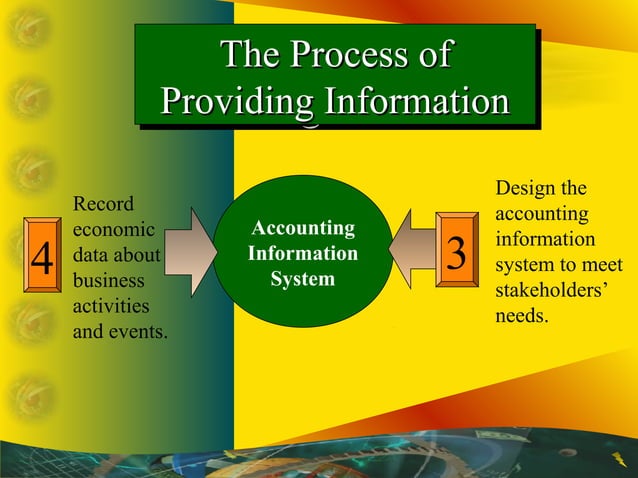 The Process of Providing Information

4

Record economic data about business activities and events.

Accounting Information System

3

Design the accounting information system to meet stakeholders' needs.